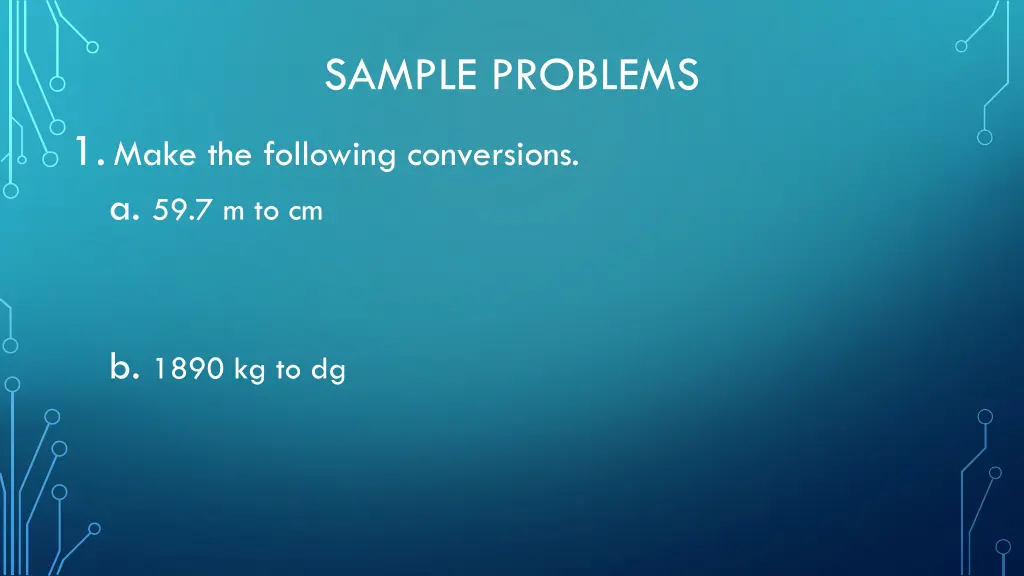 SAMPLE PROBLEMS

1. Make the following conversions.

a. 59.7 m to cm

b. 1890 kg to dg